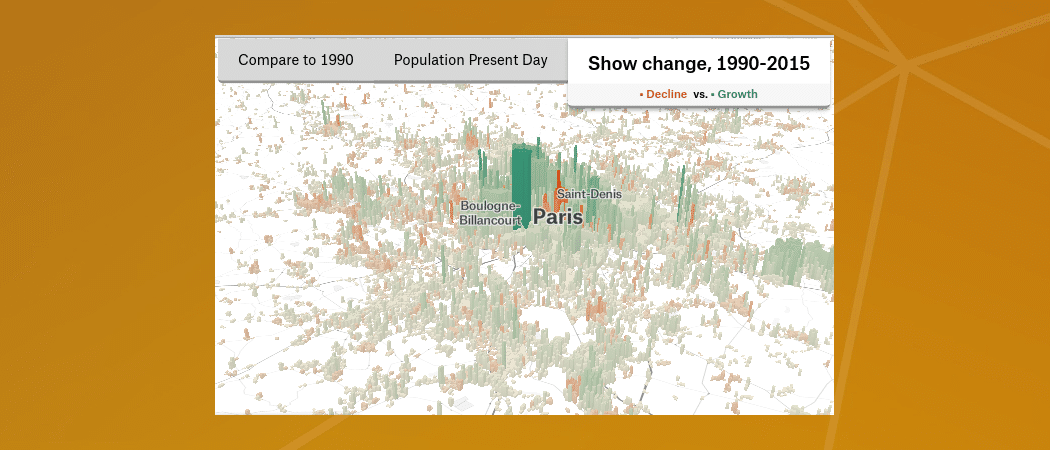 Compare to 1990

Population Present Day

Show change, 1990-2015

▪ Decline vs. ▪ Growth

Saint-Denis

Boulogne-Billancourt

Paris